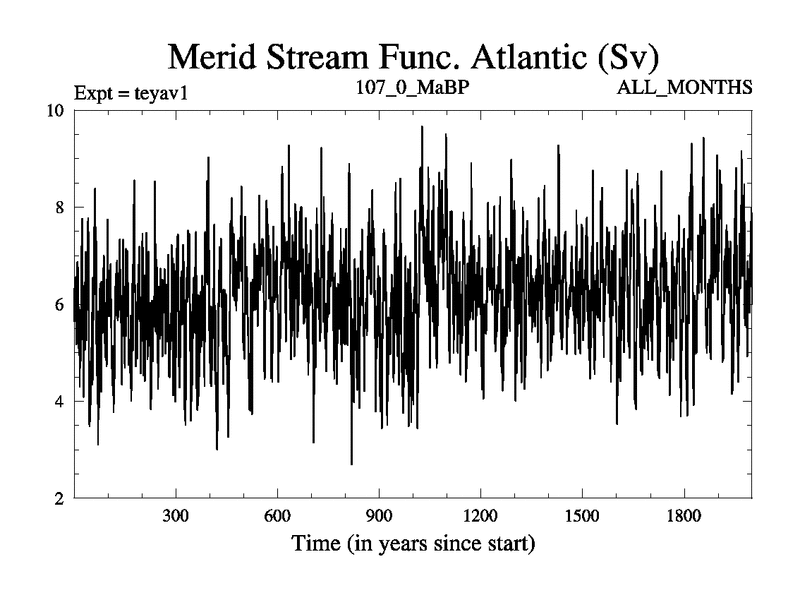 Merid Stream Func. Atlantic (Sv)

Expt = teyav1

107_0_MaBP

ALL_MONTHS

10

8

6

4

2

300

600

900

1200

1500

1800

Time (in years since start)